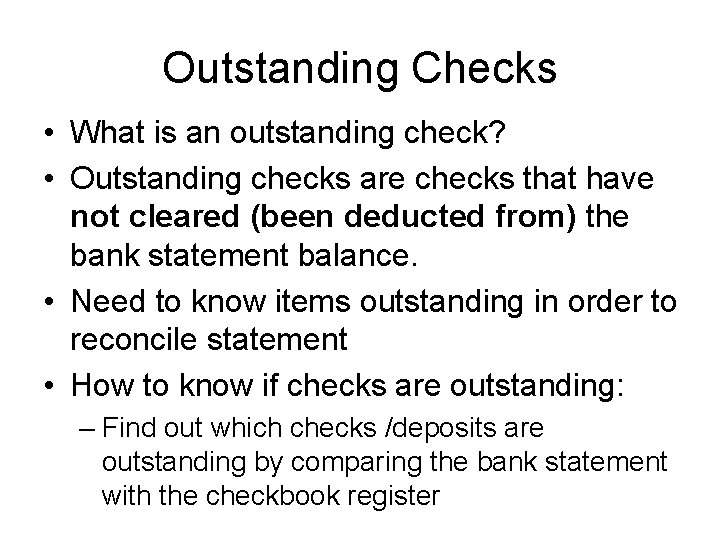 Outstanding Checks

• What is an outstanding check?

• Outstanding checks are checks that have not cleared (been deducted from) the bank statement balance.

• Need to know items outstanding in order to reconcile statement

• How to know if checks are outstanding:

– Find out which checks /deposits are outstanding by comparing the bank statement with the checkbook register